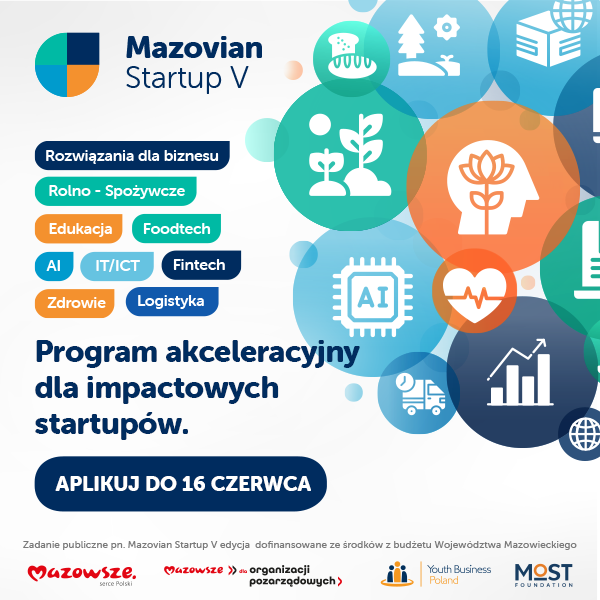 Mazovian
Startup V

Rozwiązania dla biznesu

Rolno - Spożywcze

Edukacja

Foodtech

AI

IT/ICT

Fintech

Zdrowie

Logistyka

AI

Program akceleracyjny dla impactowych startupów.

APLIKUJ DO 16 CZERWCA

Zadanie publiczne pn. Mazovian Startup V edycja dofinansowane ze środków z budżetu Województwa Mazowieckiego

Mazowsze. serce Polski

Mazowsze dla organizacji pozarządowych

Youth Business Poland

MOST FOUNDATION